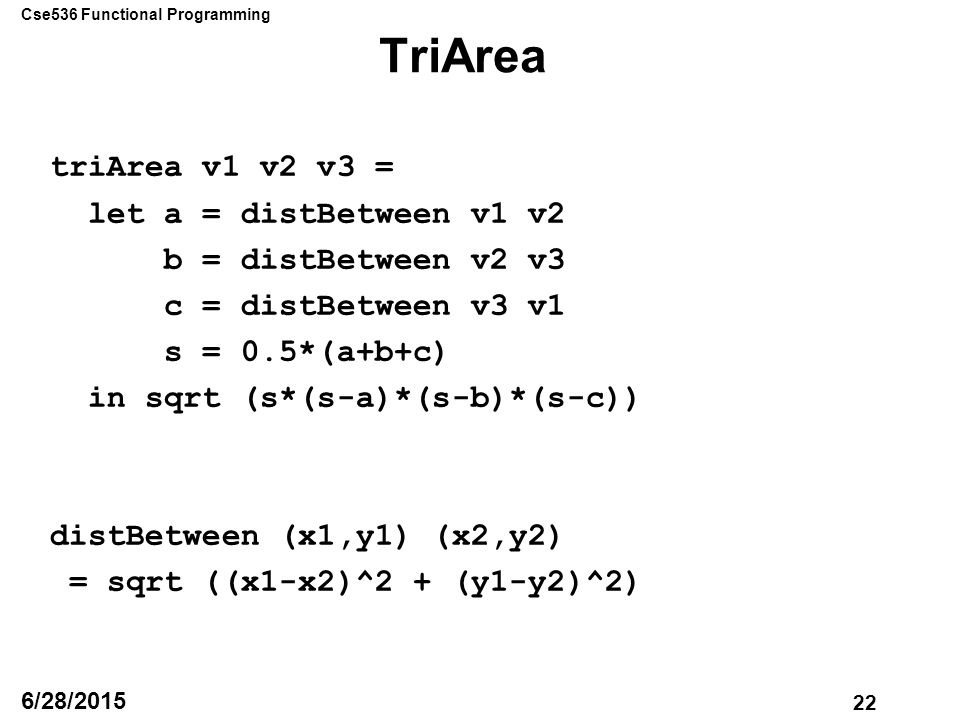 Cse536 Functional Programming

TriArea

triArea v1 v2 v3 =
  let a = distBetween v1 v2
      b = distBetween v2 v3
      c = distBetween v3 v1
      s = 0.5*(a+b+c)
  in sqrt (s*(s-a)*(s-b)*(s-c))

distBetween (x1,y1) (x2,y2)
 = sqrt ((x1-x2)^2 + (y1-y2)^2)

6/28/2015

22